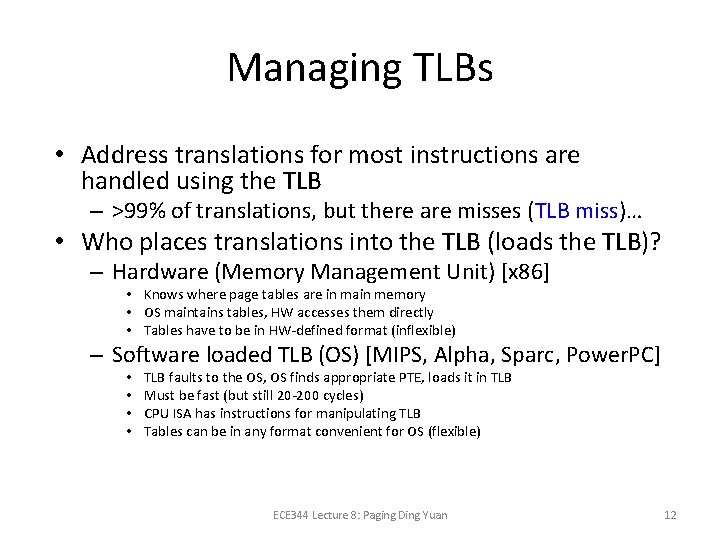 Managing TLBs

• Address translations for most instructions are handled using the TLB
– >99% of translations, but there are misses (TLB miss)…
• Who places translations into the TLB (loads the TLB)?
– Hardware (Memory Management Unit) [x86]
• Knows where page tables are in main memory
• OS maintains tables, HW accesses them directly
• Tables have to be in HW-defined format (inflexible)
– Software loaded TLB (OS) [MIPS, Alpha, Sparc, PowerPC]
• TLB faults to the OS, OS finds appropriate PTE, loads it in TLB
• Must be fast (but still 20-200 cycles)
• CPU ISA has instructions for manipulating TLB
• Tables can be in any format convenient for OS (flexible)

ECE344 Lecture 8: Paging Ding Yuan

12